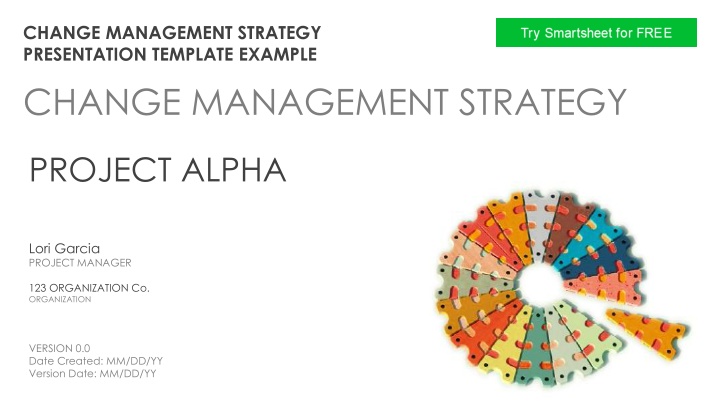 CHANGE MANAGEMENT STRATEGY
PRESENTATION TEMPLATE EXAMPLE

Try Smartsheet for FREE

CHANGE MANAGEMENT STRATEGY

PROJECT ALPHA

Lori Garcia
PROJECT MANAGER

123 ORGANIZATION Co.
ORGANIZATION

VERSION 0.0
Date Created: MM/DD/YY
Version Date: MM/DD/YY